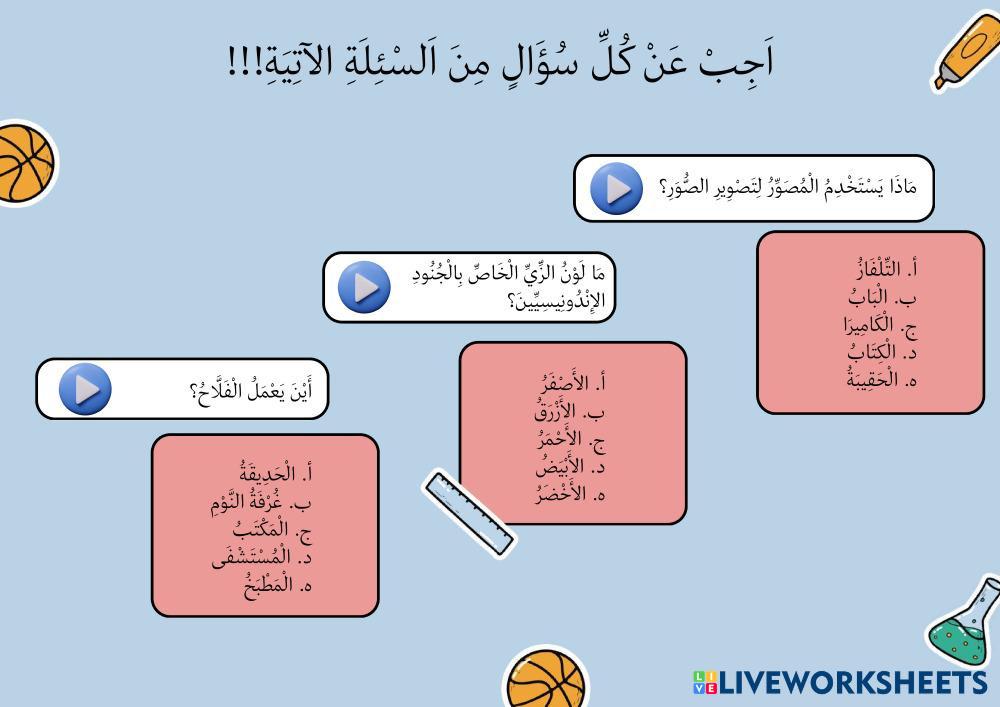 اَجِبْ عَنْ كُلِّ سُؤَالٍ مِنَ اَلسْئِلَةِ الآتِيَةِ!!!

مَاذَا يَسْتَخْدِمُ الْمُصَوِّرُ لِتَصْوِيرِ الصُّوَرِ؟

أ. التِّلْفَازُ
ب. الْبَابُ
ج. الْكَامِيرَا
د. الْكِتَابُ
ه. الْحَقِيبَةُ

مَا لَوْنُ الزِّيِّ الْخَاصِّ بِالْجُنُودِ الإِنْدُونِيسِيِّينَ؟

أ. الأَصْفَرُ
ب. الأَزْرَقُ
ج. الأَحْمَرُ
د. الأَبْيَضُ
ه. الأَخْضَرُ

أَيْنَ يَعْمَلُ الْفَلَّاحُ؟

أ. الْحَدِيقَةُ
ب. غُرْفَةُ النَّوْمِ
ج. الْمَكْتَبُ
د. الْمُسْتَشْفَى
ه. الْمَطْبَخُ

LIVEWORKSHEETS